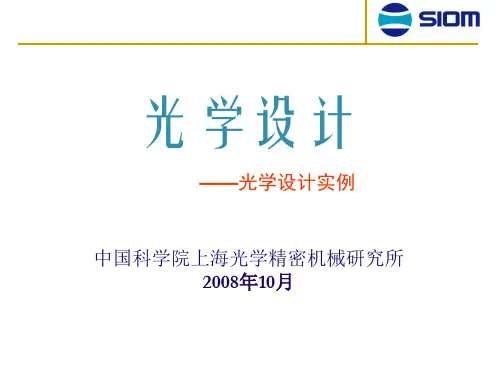 SIOM

光学设计

——光学设计实例

中国科学院上海光学精密机械研究所
2008年10月